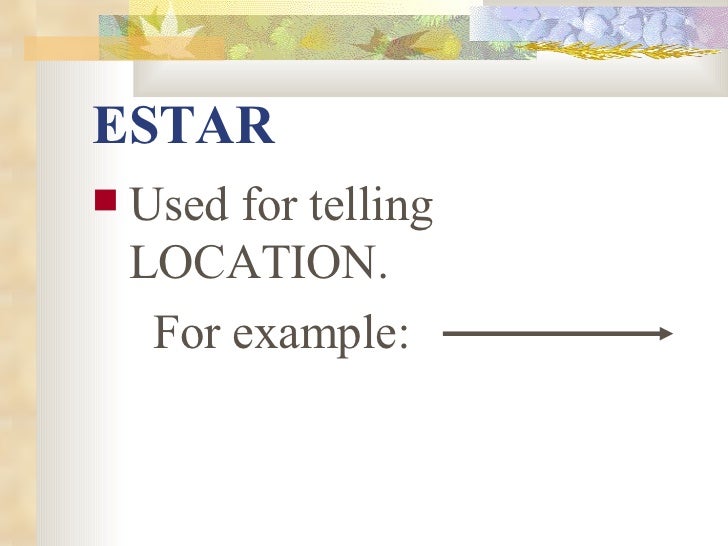 ESTAR

Used for telling LOCATION.

For example: